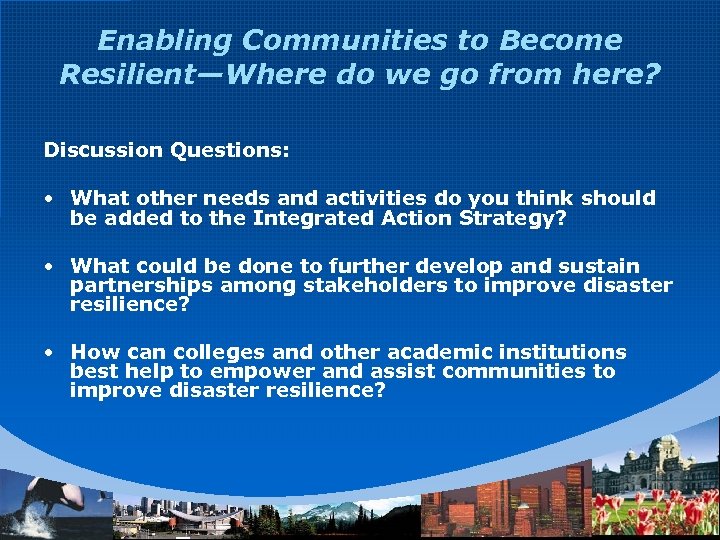 Enabling Communities to Become Resilient—Where do we go from here?

Discussion Questions:

• What other needs and activities do you think should be added to the Integrated Action Strategy?

• What could be done to further develop and sustain partnerships among stakeholders to improve disaster resilience?

• How can colleges and other academic institutions best help to empower and assist communities to improve disaster resilience?